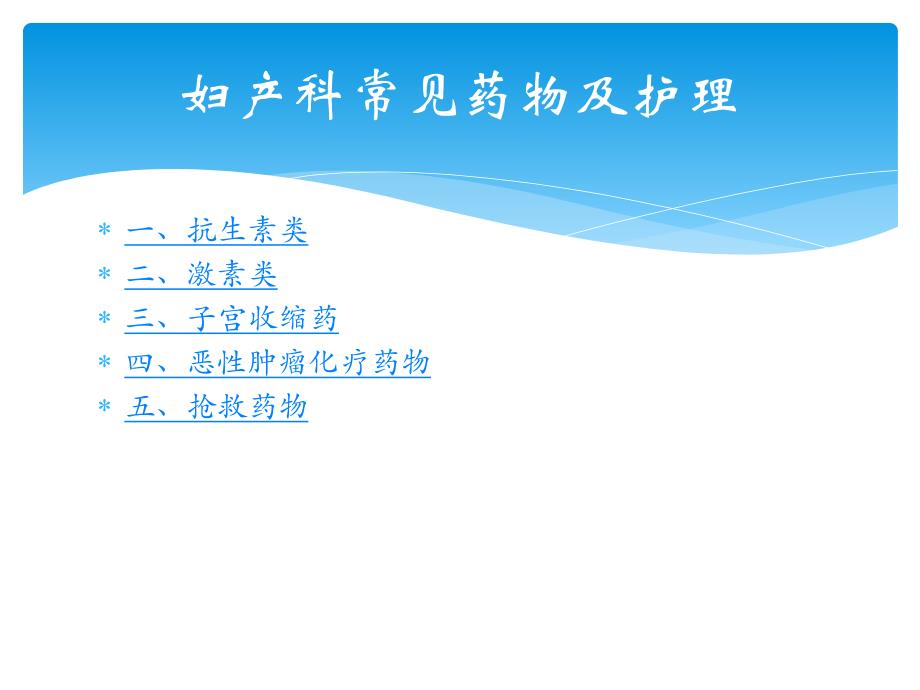 妇产科常见药物及护理

* 一、抗生素类
* 二、激素类
* 三、子宫收缩药
* 四、恶性肿瘤化疗药物
* 五、抢救药物